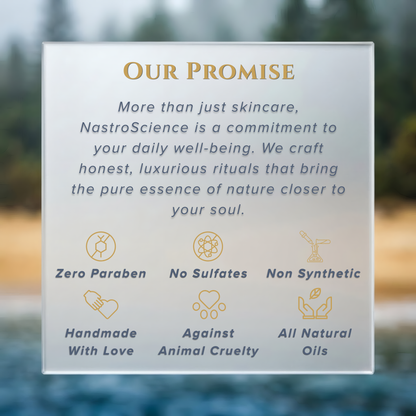 OUR PROMISE

More than just skincare, NastroScience is a commitment to your daily well-being. We craft honest, luxurious rituals that bring the pure essence of nature closer to your soul.

Zero Paraben

No Sulfates

Non Synthetic

Handmade
With Love

Against
Animal Cruelty

All Natural
Oils